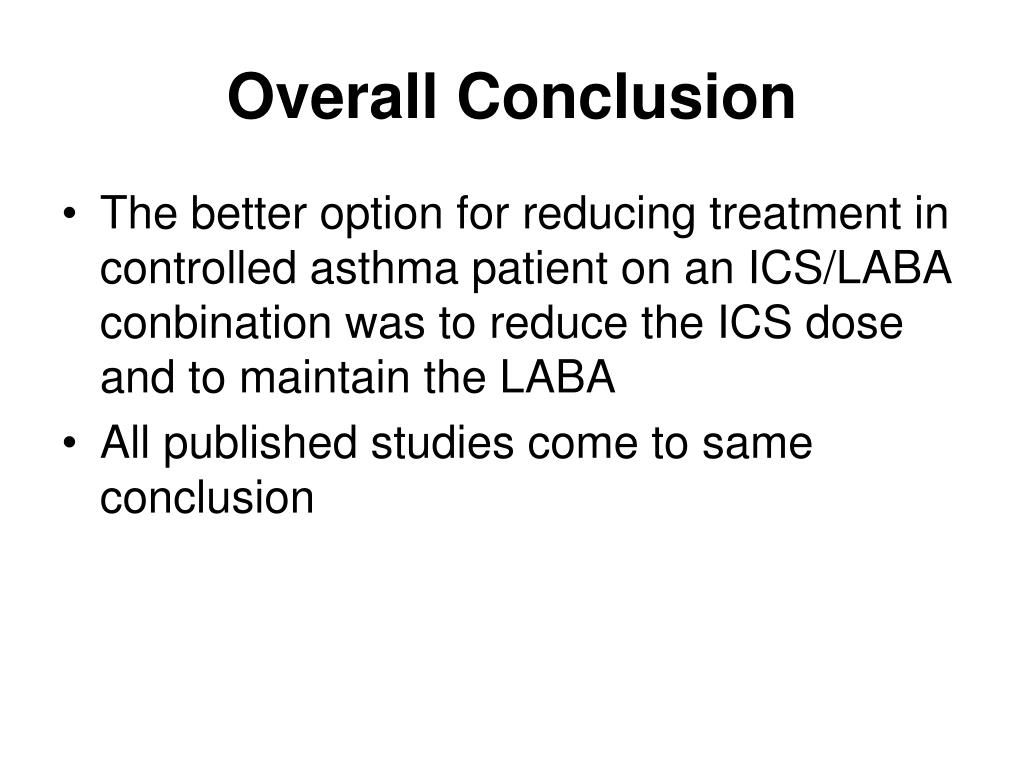 Overall Conclusion

• The better option for reducing treatment in controlled asthma patient on an ICS/LABA conbination was to reduce the ICS dose and to maintain the LABA
• All published studies come to same conclusion